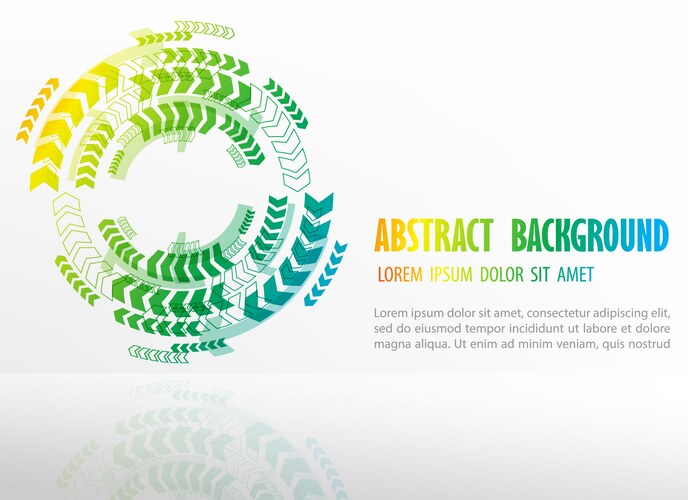 ABSTRACT BACKGROUND

LOREM IPSUM DOLOR SIT AMET

Lorem ipsum dolor sit amet, consectetur adipiscing elit, sed do eiusmod tempor incididunt ut labore et dolore magna aliqua. Ut enim ad minim veniam, quis nostrud